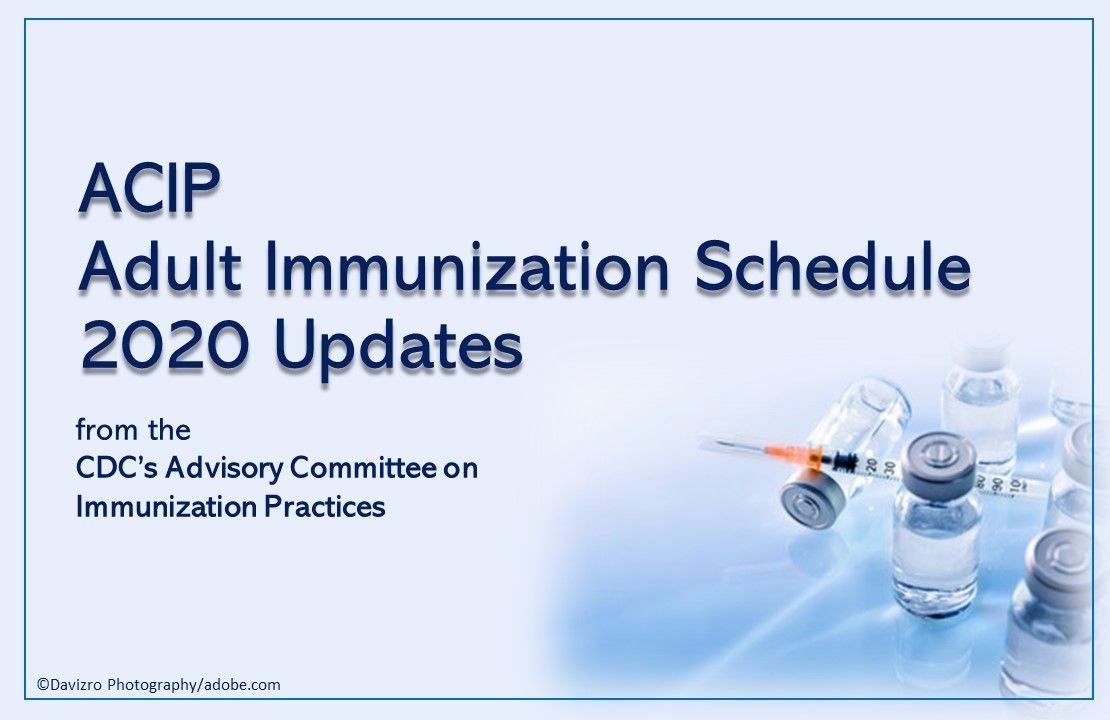 ACIP
Adult Immunization Schedule
2020 Updates

from the
CDC's Advisory Committee on
Immunization Practices

©Davizro Photography/adobe.com